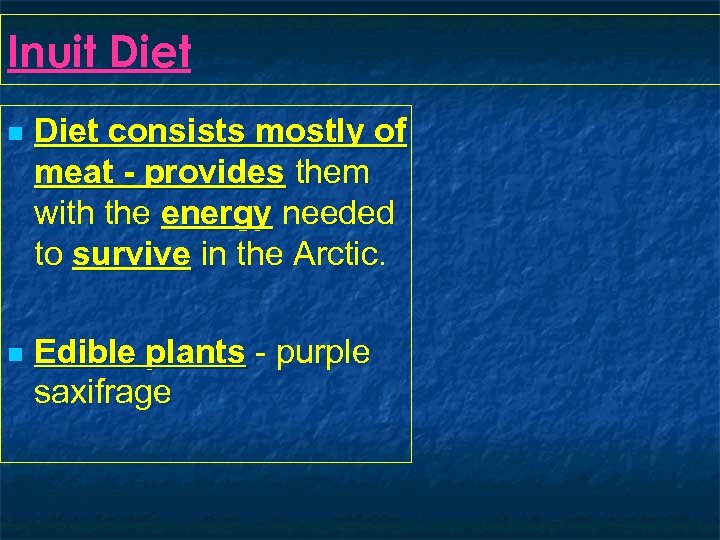 Inuit Diet

Diet consists mostly of meat - provides them with the energy needed to survive in the Arctic.

Edible plants - purple saxifrage